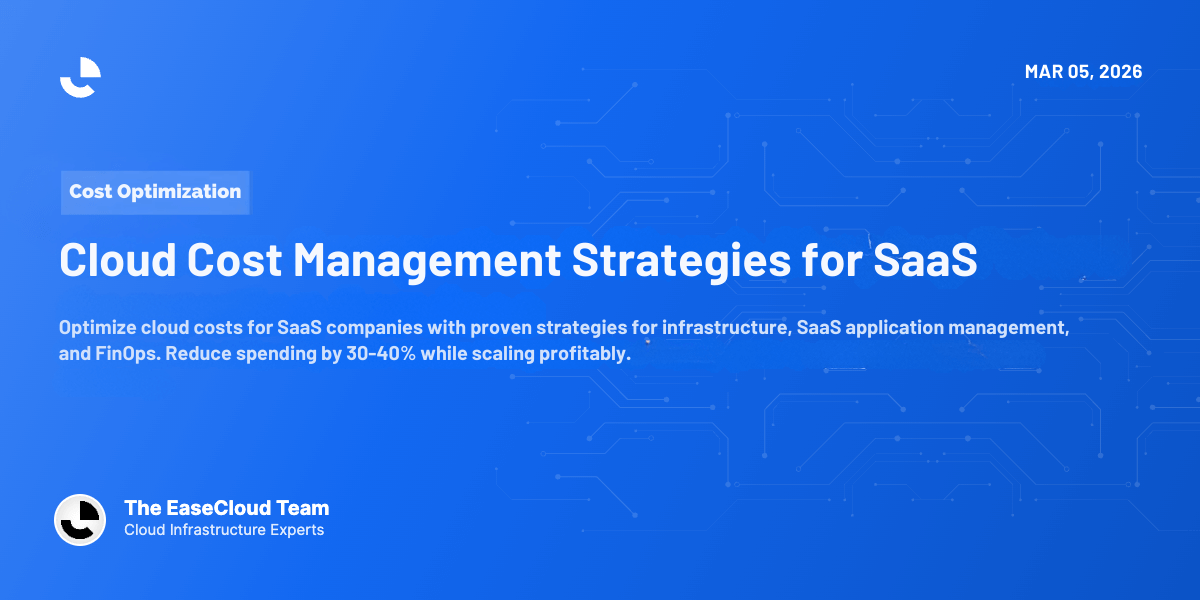 MAR 05, 2026

Cost Optimization

Cloud Cost Management Strategies for SaaS

Optimize cloud costs for SaaS companies with proven strategies for infrastructure, SaaS application management, and FinOps. Reduce spending by 30-40% while scaling profitably.

The EaseCloud Team
Cloud Infrastructure Experts